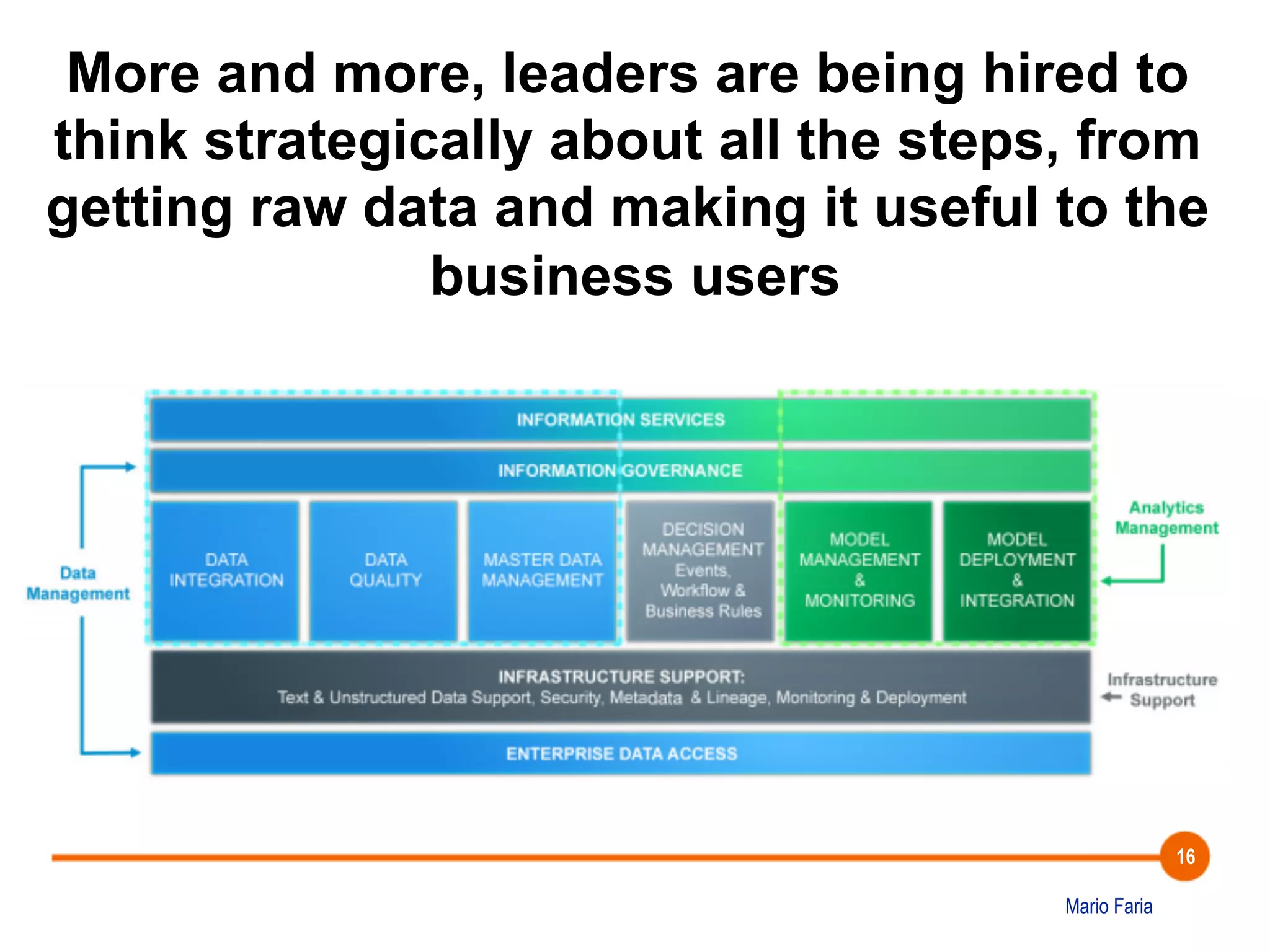 More and more, leaders are being hired to think strategically about all the steps, from getting raw data and making it useful to the business users

INFORMATION SERVICES

INFORMATION GOVERNANCE

Data Management

DATA INTEGRATION

DATA QUALITY

MASTER DATA MANAGEMENT

DECISION MANAGEMENT Events, Workflow & Business Rules

MODEL MANAGEMENT & MONITORING

MODEL DEPLOYMENT & INTEGRATION

Analytics Management

INFRASTRUCTURE SUPPORT:
Text & Unstructured Data Support, Security, Metadata & Lineage, Monitoring & Deployment

Infrastructure Support

ENTERPRISE DATA ACCESS

16

Mario Faria